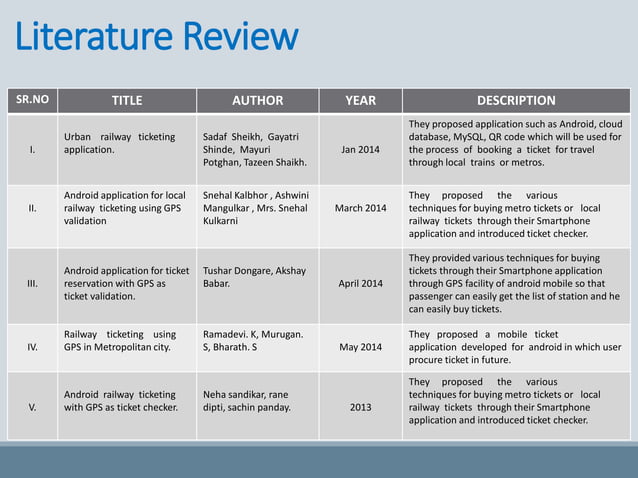 Literature Review

| SR.NO | TITLE | AUTHOR | YEAR | DESCRIPTION |
|---|---|---|---|---|
| I. | Urban railway ticketing application. | Sadaf Sheikh, Gayatri Shinde, Mayuri Potghan, Tazeen Shaikh. | Jan 2014 | They proposed application such as Android, cloud database, MySQL, QR code which will be used for the process of booking a ticket for travel through local trains or metros. |
| II. | Android application for local railway ticketing using GPS validation | Snehal Kalbhor , Ashwini Mangulkar , Mrs. Snehal Kulkarni | March 2014 | They proposed the various techniques for buying metro tickets or local railway tickets through their Smartphone application and introduced ticket checker. |
| III. | Android application for ticket reservation with GPS as ticket validation. | Tushar Dongare, Akshay Babar. | April 2014 | They provided various techniques for buying tickets through their Smartphone application through GPS facility of android mobile so that passenger can easily get the list of station and he can easily buy tickets. |
| IV. | Railway ticketing using GPS in Metropolitan city. | Ramadevi. K, Murugan. S, Bharath. S | May 2014 | They proposed a mobile ticket application developed for android in which user procure ticket in future. |
| V. | Android railway ticketing with GPS as ticket checker. | Neha sandikar, rane dipti, sachin panday. | 2013 | They proposed the various techniques for buying metro tickets or local railway tickets through their Smartphone application and introduced ticket checker. |